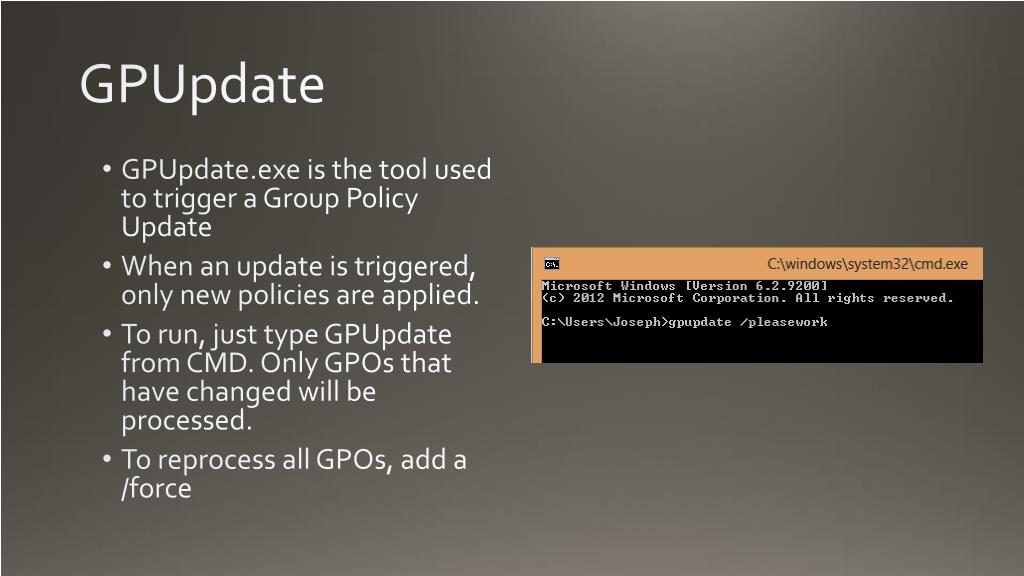 GPUpdate

• GPUpdate.exe is the tool used to trigger a Group Policy Update
• When an update is triggered, only new policies are applied.
• To run, just type GPUpdate from CMD. Only GPOs that have changed will be processed.
• To reprocess all GPOs, add a /force

C:\windows\system32\cmd.exe

Microsoft Windows [Version 6.2.9200]
(c) 2012 Microsoft Corporation. All rights reserved.

C:\Users\Joseph>gpupdate /pleasework